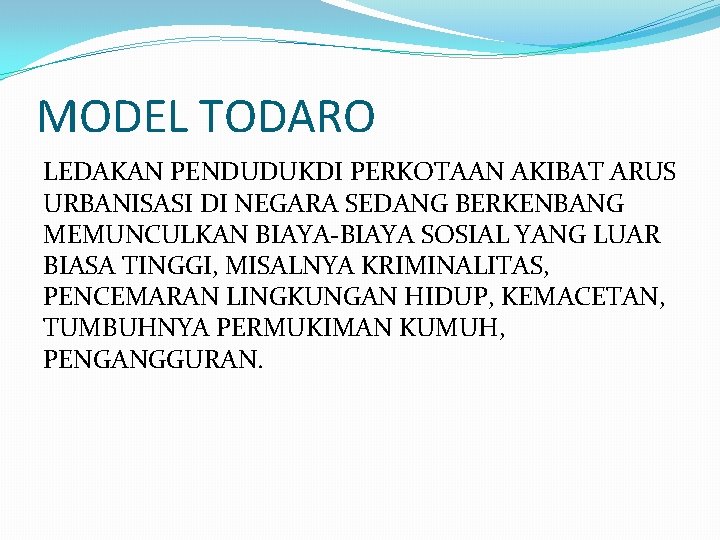 MODEL TODARO

LEDAKAN PENDUDUKDI PERKOTAAN AKIBAT ARUS URBANISASI DI NEGARA SEDANG BERKENBANG MEMUNCULKAN BIAYA-BIAYA SOSIAL YANG LUAR BIASA TINGGI, MISALNYA KRIMINALITAS, PENCEMARAN LINGKUNGAN HIDUP, KEMACETAN, TUMBUHNYA PERMUKIMAN KUMUH, PENGANGGURAN.